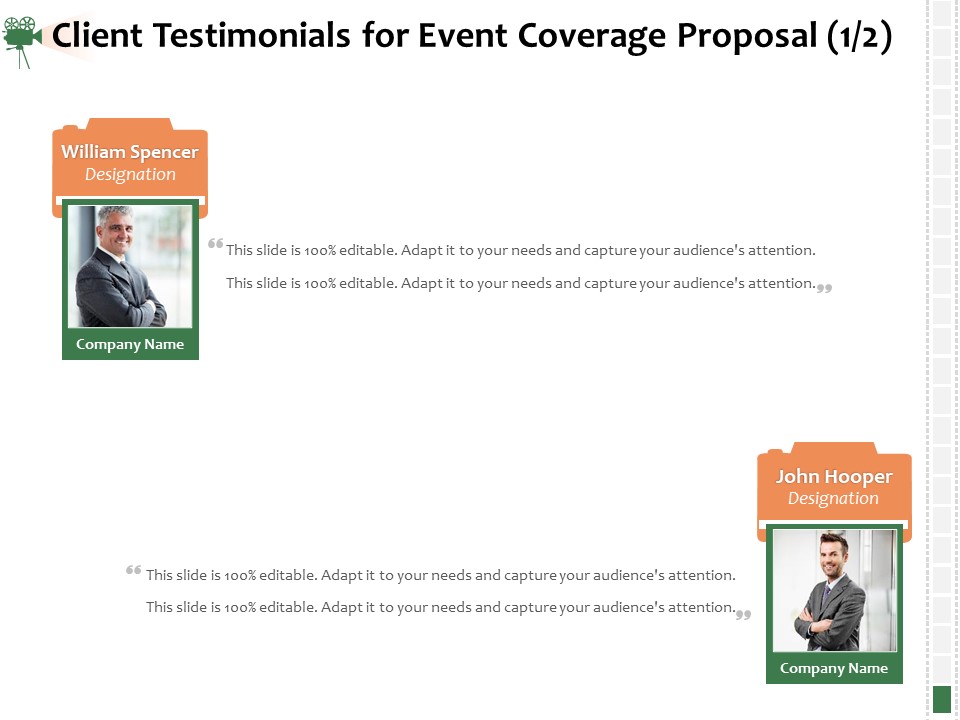 Client Testimonials for Event Coverage Proposal (1/2)

William Spencer
Designation

Company Name

“This slide is 100% editable. Adapt it to your needs and capture your audience's attention.

This slide is 100% editable. Adapt it to your needs and capture your audience's attention.”

John Hooper
Designation

Company Name

“This slide is 100% editable. Adapt it to your needs and capture your audience's attention.

This slide is 100% editable. Adapt it to your needs and capture your audience's attention.”